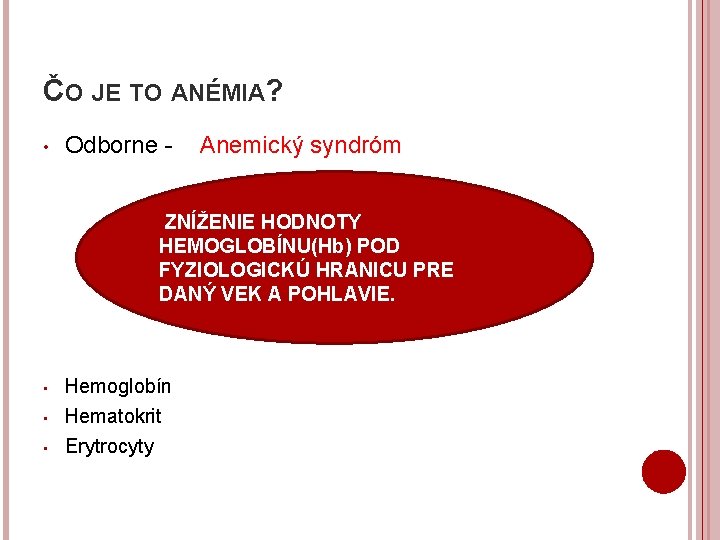 ČO JE TO ANÉMIA?

• Odborne - Anemický syndróm

ZNÍŽENIE HODNOTY HEMOGLOBÍNU(Hb) POD FYZIOLOGICKÚ HRANICU PRE DANÝ VEK A POHLAVIE.

• Hemoglobín
• Hematokrit
• Erytrocyty